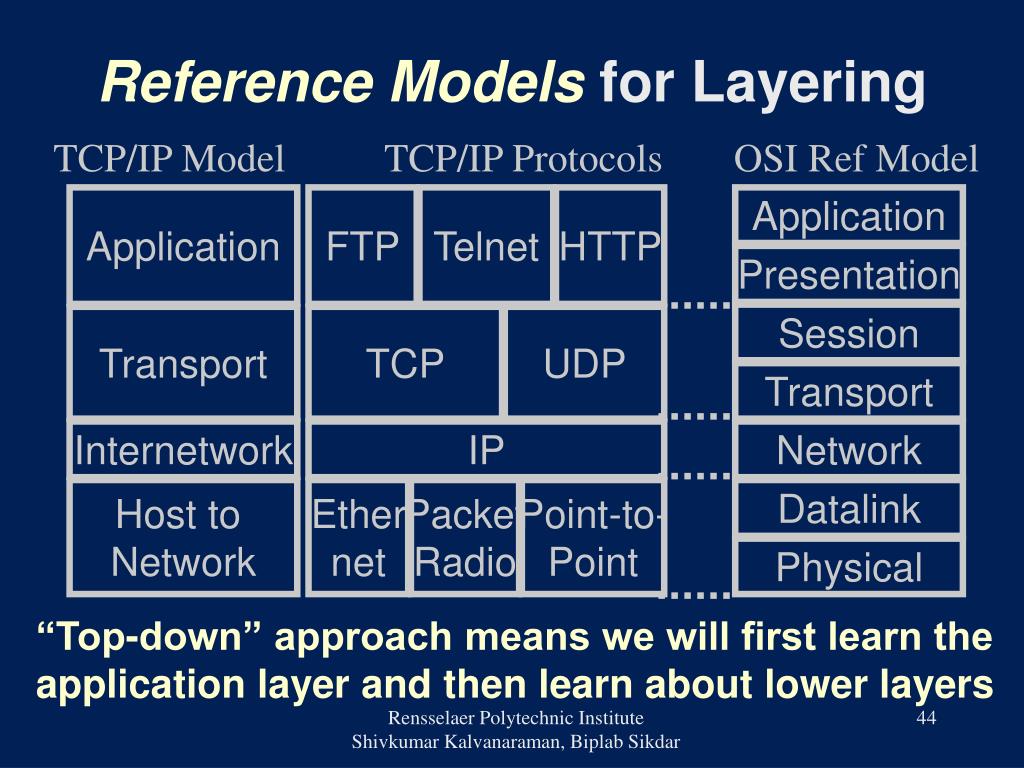 Reference Models for Layering

TCP/IP Model

Application

Transport

Internetwork

Host to Network

TCP/IP Protocols

FTP

Telnet

HTTP

TCP

UDP

IP

Ether net

Packe Radio

Point-to-Point

OSI Ref Model

Application

Presentation

Session

Transport

Network

Datalink

Physical

“Top-down” approach means we will first learn the application layer and then learn about lower layers

Rensselaer Polytechnic Institute
Shivkumar Kalvanaraman, Biplab Sikdar

44